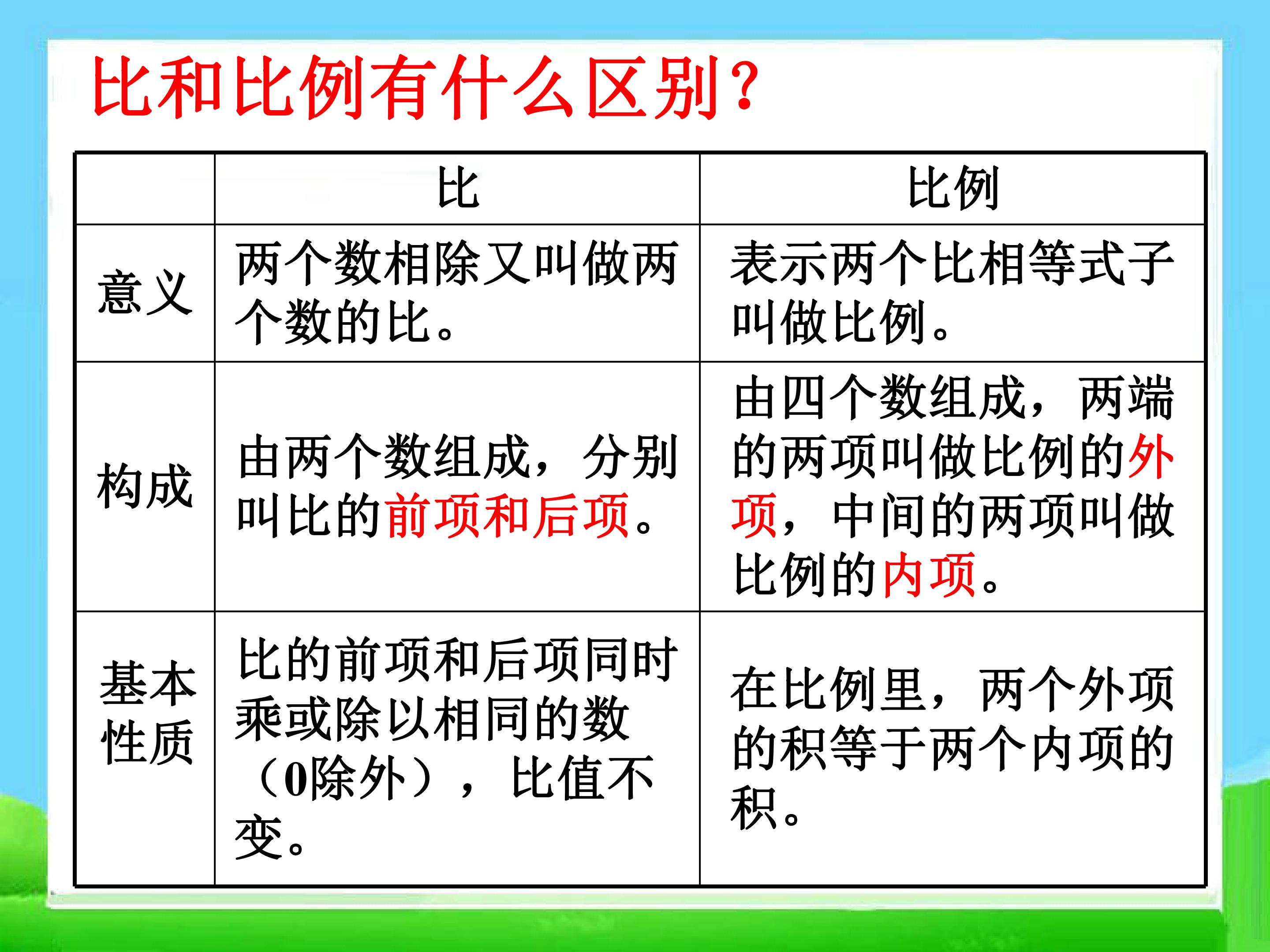 比和比例有什么区别?

|  | 比 | 比例 |
|---|---|---|
| 意义 | 两个数相除又叫做两个数的比。 | 表示两个比相等式子叫做比例。 |
| 构成 | 由两个数组成，分别叫比的前项和后项。 | 由四个数组成，两端的两项叫做比例的外项，中间的两项叫做比例的内项。 |
| 基本性质 | 比的前项和后项同时乘或除以相同的数（0除外），比值不变。 | 在比例里，两个外项的积等于两个内项的积。 |